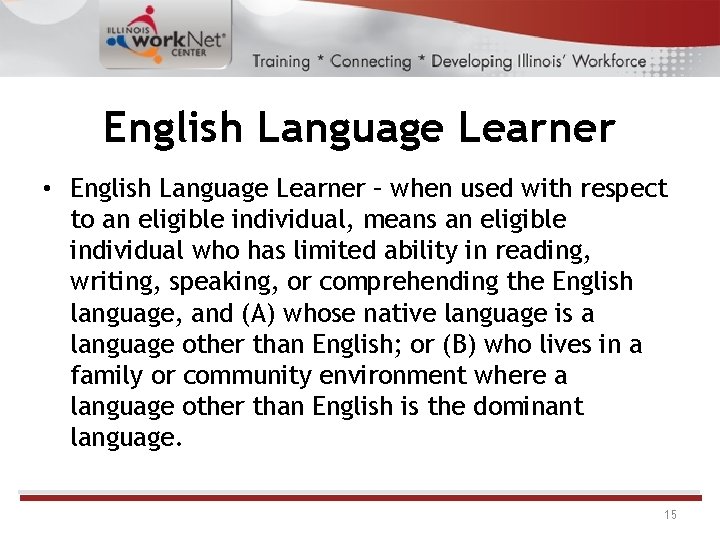 ILLINOIS workNet® CENTER

Training * Connecting * Developing Illinois' Workforce

English Language Learner

• English Language Learner – when used with respect to an eligible individual, means an eligible individual who has limited ability in reading, writing, speaking, or comprehending the English language, and (A) whose native language is a language other than English; or (B) who lives in a family or community environment where a language other than English is the dominant language.

15